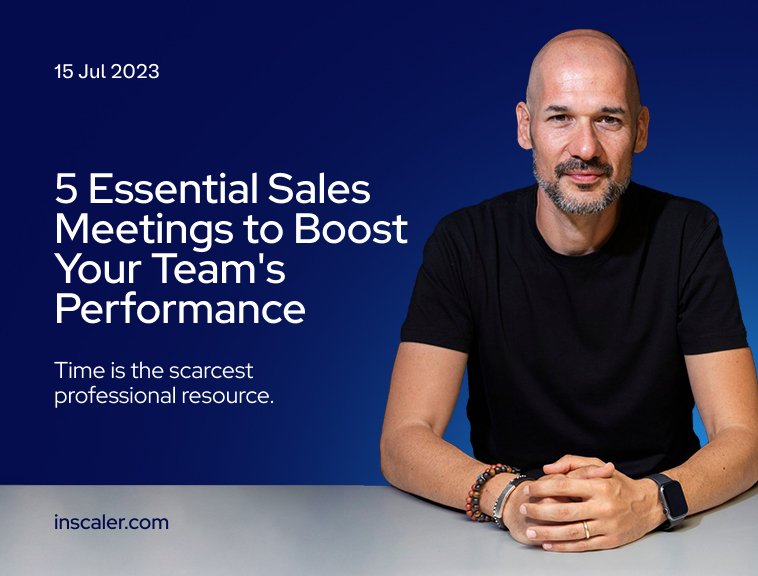 15 Jul 2023

5 Essential Sales Meetings to Boost Your Team's Performance

Time is the scarcest professional resource.

inscaler.com